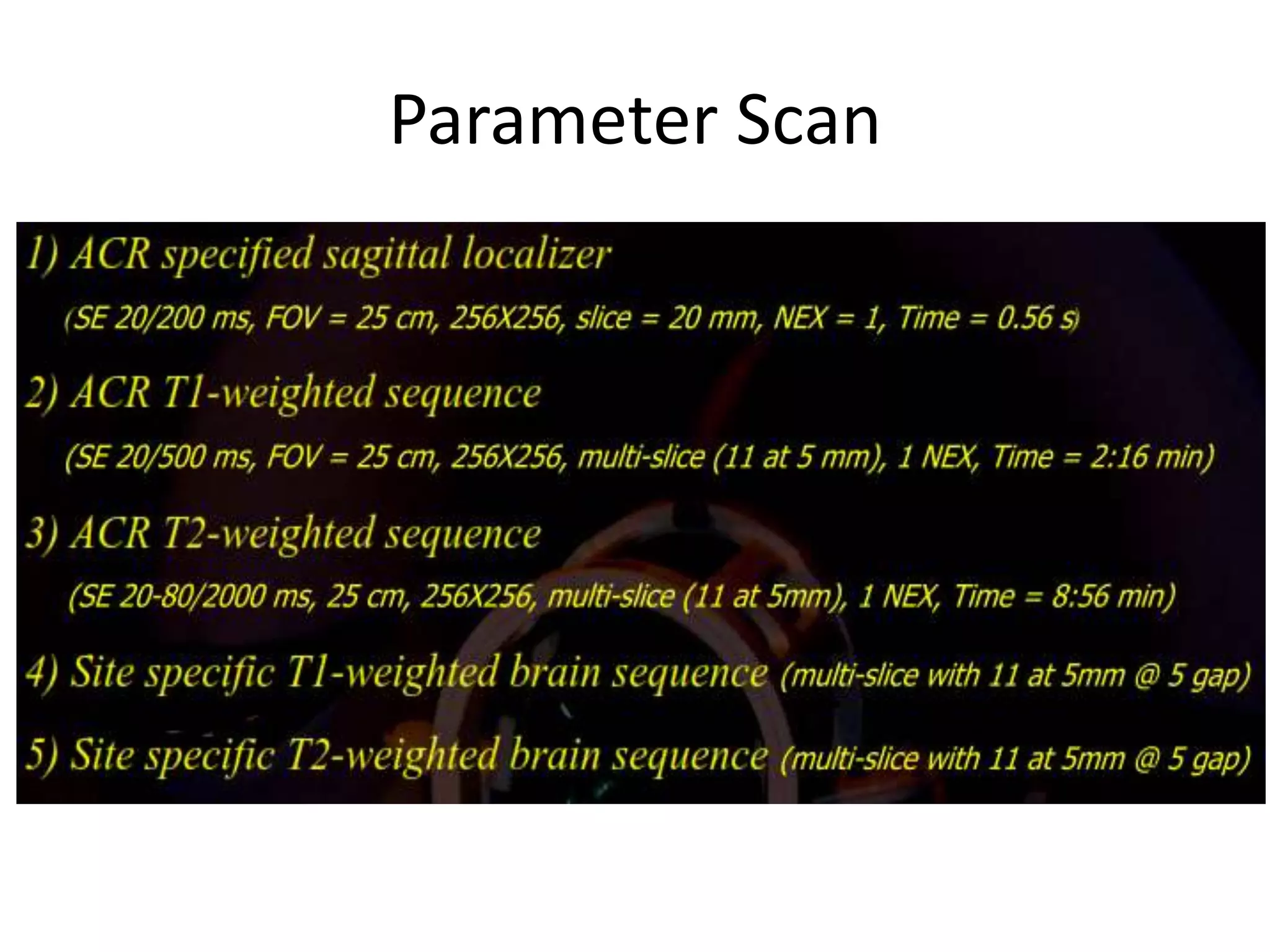 Parameter Scan

1) ACR specified sagittal localizer

(SE 20/200 ms, FOV = 25 cm, 256X256, slice = 20 mm, NEX = 1, Time = 0.56 s)

2) ACR T1-weighted sequence

(SE 20/500 ms, FOV = 25 cm, 256X256, multi-slice (11 at 5 mm), 1 NEX, Time = 2:16 min)

3) ACR T2-weighted sequence

(SE 20-80/2000 ms, 25 cm, 256X256, multi-slice (11 at 5mm), 1 NEX, Time = 8:56 min)

4) Site specific T1-weighted brain sequence (multi-slice with 11 at 5mm @ 5 gap)

5) Site specific T2-weighted brain sequence (multi-slice with 11 at 5mm @ 5 gap)